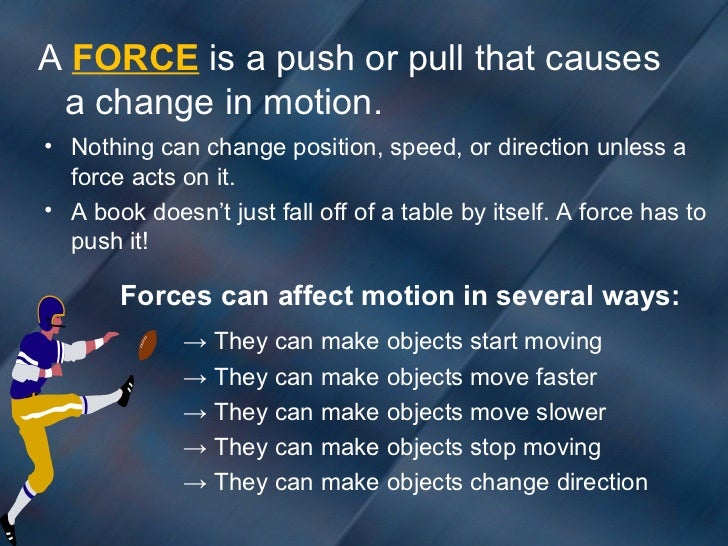 A FORCE is a push or pull that causes a change in motion.

• Nothing can change position, speed, or direction unless a force acts on it.
• A book doesn't just fall off of a table by itself. A force has to push it!

Forces can affect motion in several ways:

→ They can make objects start moving
→ They can make objects move faster
→ They can make objects move slower
→ They can make objects stop moving
→ They can make objects change direction